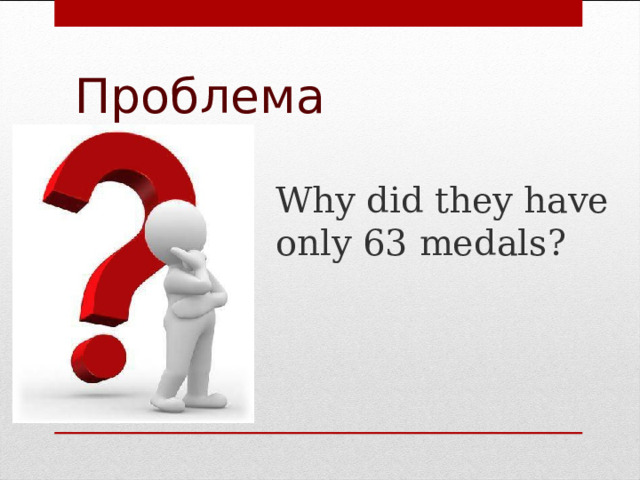 Проблема

Why did they have only 63 medals?